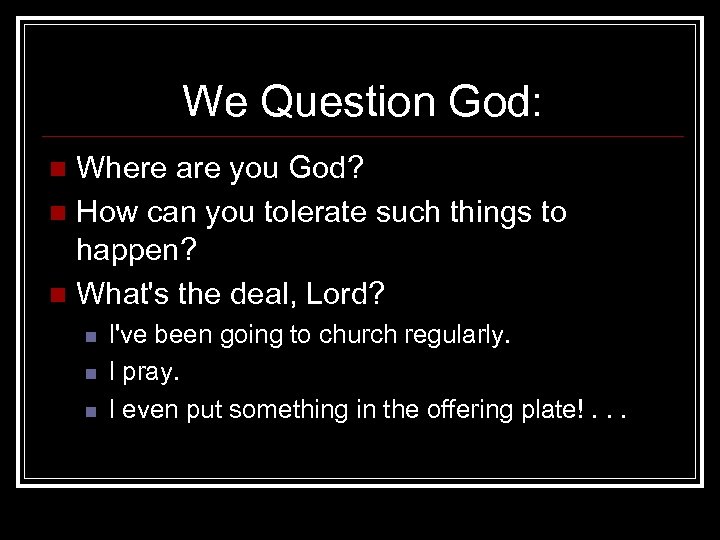 We Question God:

Where are you God?

How can you tolerate such things to happen?

What's the deal, Lord?

I've been going to church regularly.

I pray.

I even put something in the offering plate! . . .